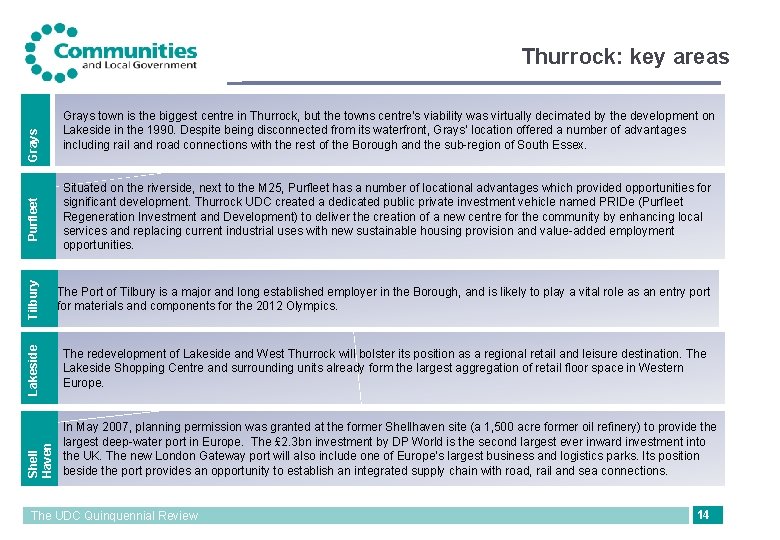 Communities
and Local Government

Thurrock: key areas

Grays

Grays town is the biggest centre in Thurrock, but the towns centre's viability was virtually decimated by the development on Lakeside in the 1990. Despite being disconnected from its waterfront, Grays' location offered a number of advantages including rail and road connections with the rest of the Borough and the sub-region of South Essex.

Purfleet

Situated on the riverside, next to the M25, Purfleet has a number of locational advantages which provided opportunities for significant development. Thurrock UDC created a dedicated public private investment vehicle named PRIDe (Purfleet Regeneration Investment and Development) to deliver the creation of a new centre for the community by enhancing local services and replacing current industrial uses with new sustainable housing provision and value-added employment opportunities.

Tilbury

The Port of Tilbury is a major and long established employer in the Borough, and is likely to play a vital role as an entry port for materials and components for the 2012 Olympics.

Lakeside

The redevelopment of Lakeside and West Thurrock will bolster its position as a regional retail and leisure destination. The Lakeside Shopping Centre and surrounding units already form the largest aggregation of retail floor space in Western Europe.

Shell Haven

In May 2007, planning permission was granted at the former Shellhaven site (a 1,500 acre former oil refinery) to provide the largest deep-water port in Europe. The £2.3bn investment by DP World is the second largest ever inward investment into the UK. The new London Gateway port will also include one of Europe's largest business and logistics parks. Its position beside the port provides an opportunity to establish an integrated supply chain with road, rail and sea connections.

The UDC Quinquennial Review

14